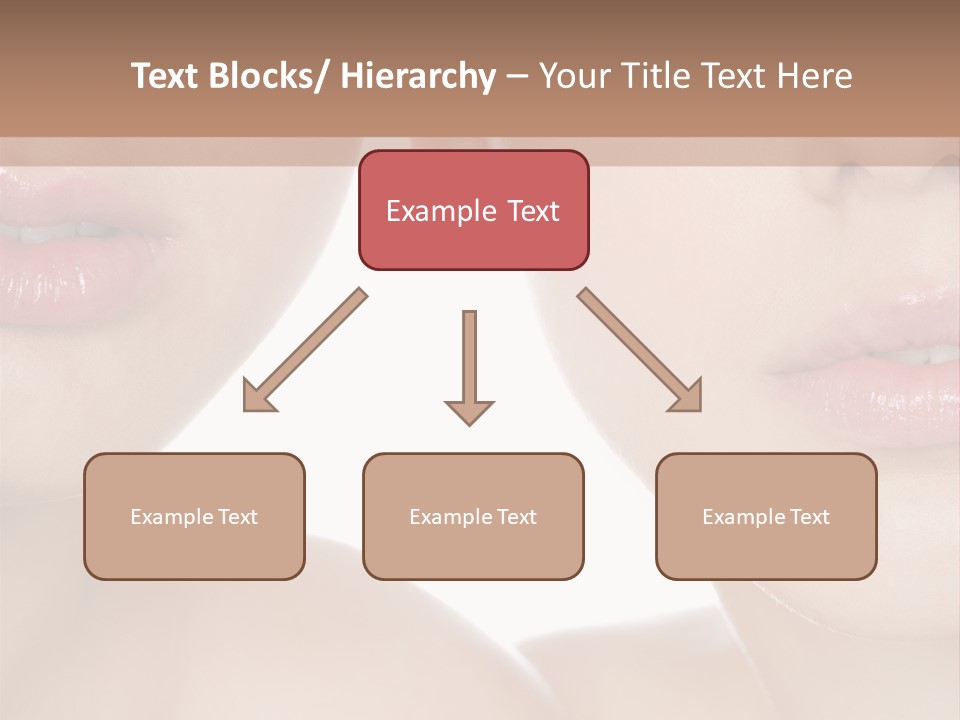 Text Blocks/ Hierarchy – Your Title Text Here

Example Text

Example Text

Example Text

Example Text